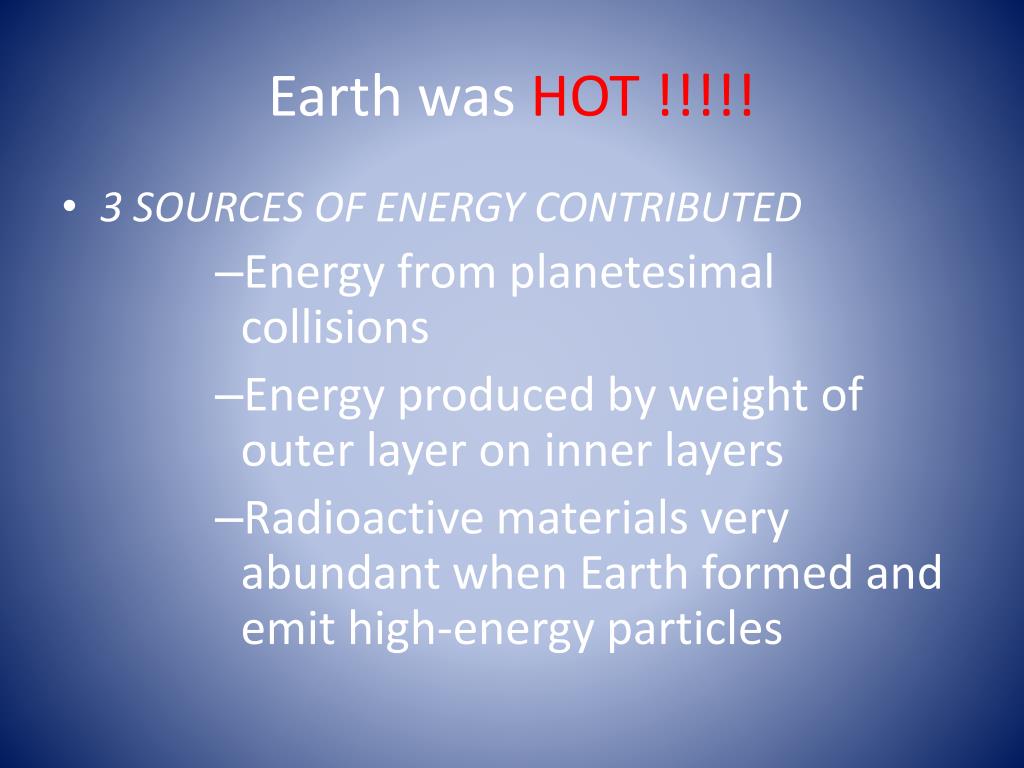 Earth was HOT !!!!!

• 3 SOURCES OF ENERGY CONTRIBUTED

–Energy from planetesimal collisions

–Energy produced by weight of outer layer on inner layers

–Radioactive materials very abundant when Earth formed and emit high-energy particles